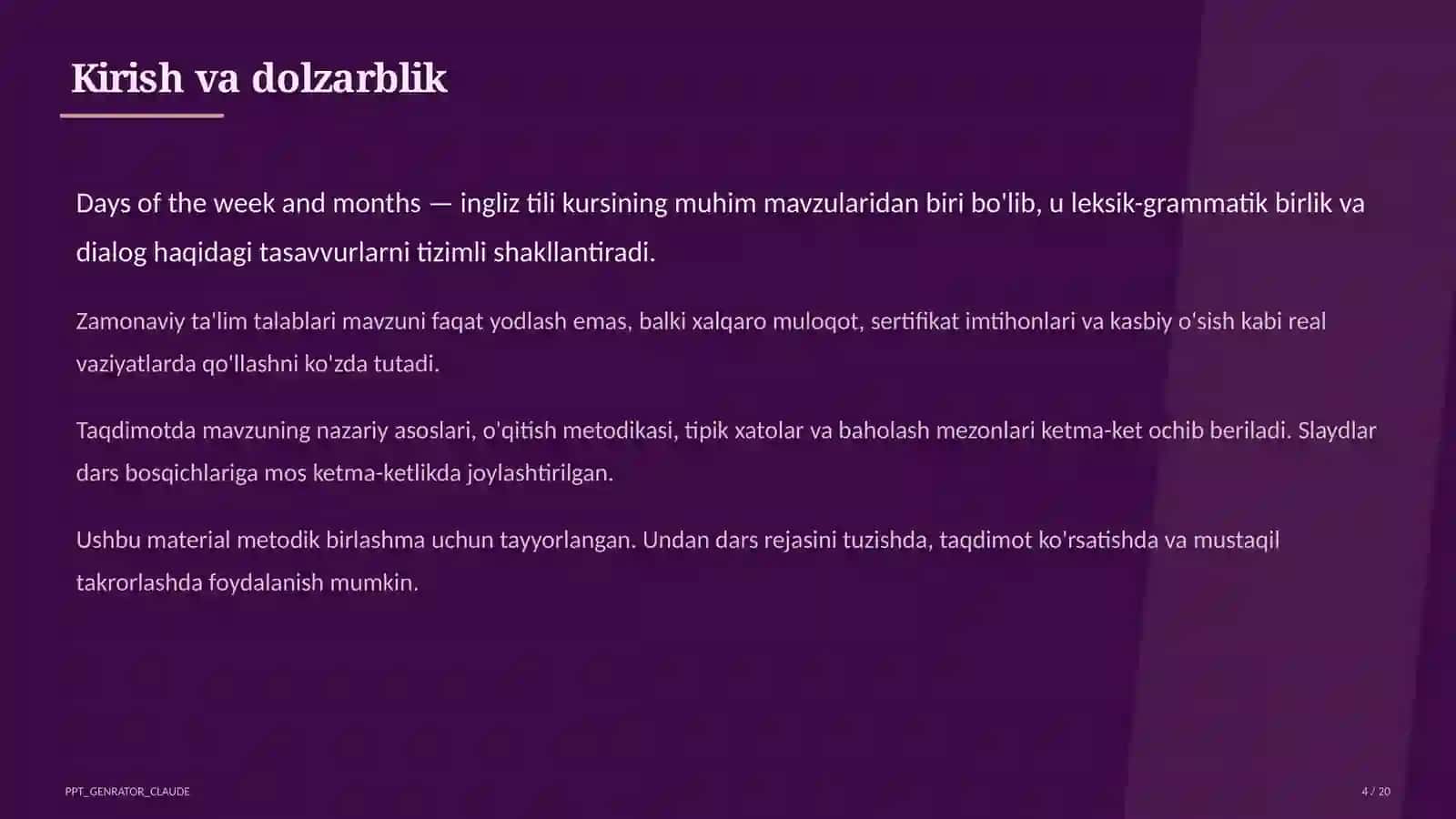 Kirish va dolzarblik

Days of the week and months — ingliz tili kursining muhim mavzularidan biri bo'lib, u leksik-grammatik birlik va dialog haqidagi tasavvurlarni tizimli shakllantiradi.

Zamonaviy ta'lim talablari mavzuni faqat yodlash emas, balki xalqaro muloqot, sertifikat imtihonlari va kasbiy o'sish kabi real vaziyatlarda qo'llashni ko'zda tutadi.

Taqdimotda mavzuning nazariy asoslari, o'qitish metodikasi, tipik xatolar va baholash mezonlari ketma-ket ochib beriladi. Slaydlar dars bosqichlariga mos ketma-ketlikda joylashtirilgan.

Ushbu material metodik birlashma uchun tayyorlangan. Undan dars rejasini tuzishda, taqdimot ko'rsatishda va mustaqil takrorlashda foydalanish mumkin.

PPT_GENRATOR_CLAUDE

4 / 20